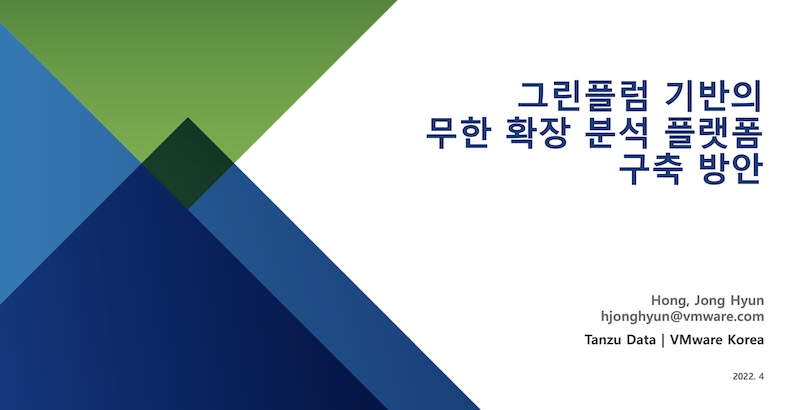 그린플럼 기반의
무한 확장 분석 플랫폼
구축 방안

Hong, Jong Hyun
hjonghyun@vmware.com

Tanzu Data | VMware Korea

2022. 4